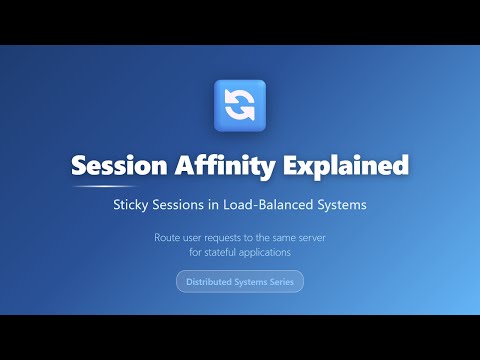 Session Affinity Explained

Sticky Sessions in Load-Balanced Systems

Route user requests to the same server for stateful applications

Distributed Systems Series